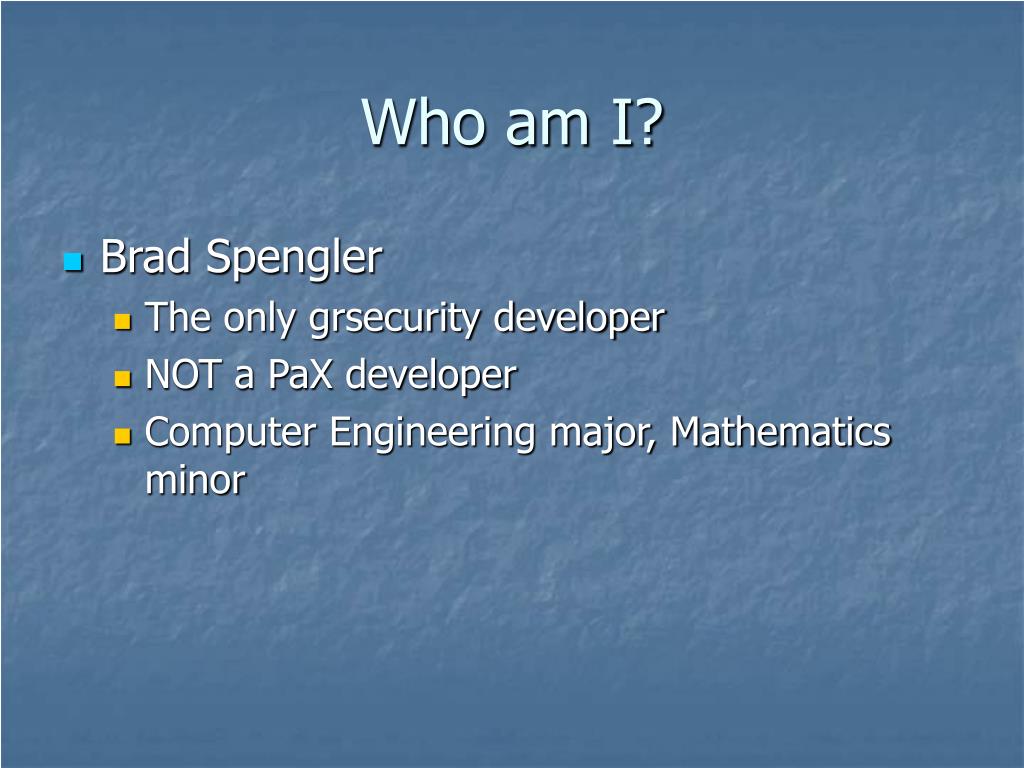 Who am I?

- Brad Spengler
  - The only grsecurity developer
  - NOT a PaX developer
  - Computer Engineering major, Mathematics minor